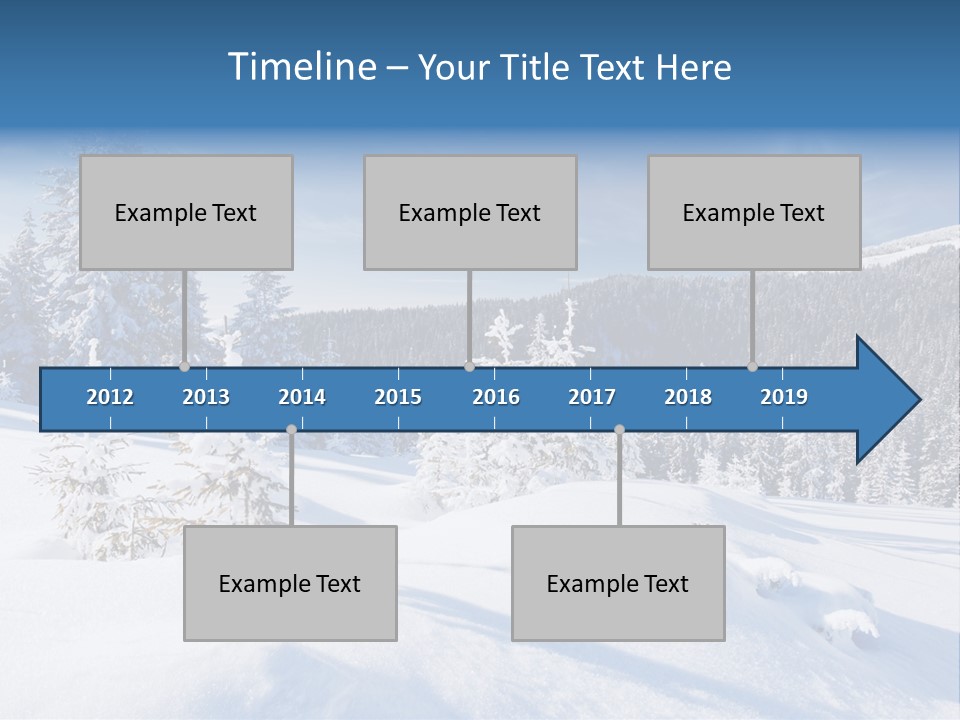 Timeline – Your Title Text Here

Example Text

Example Text

Example Text

2012 2013 2014 2015 2016 2017 2018 2019

Example Text

Example Text